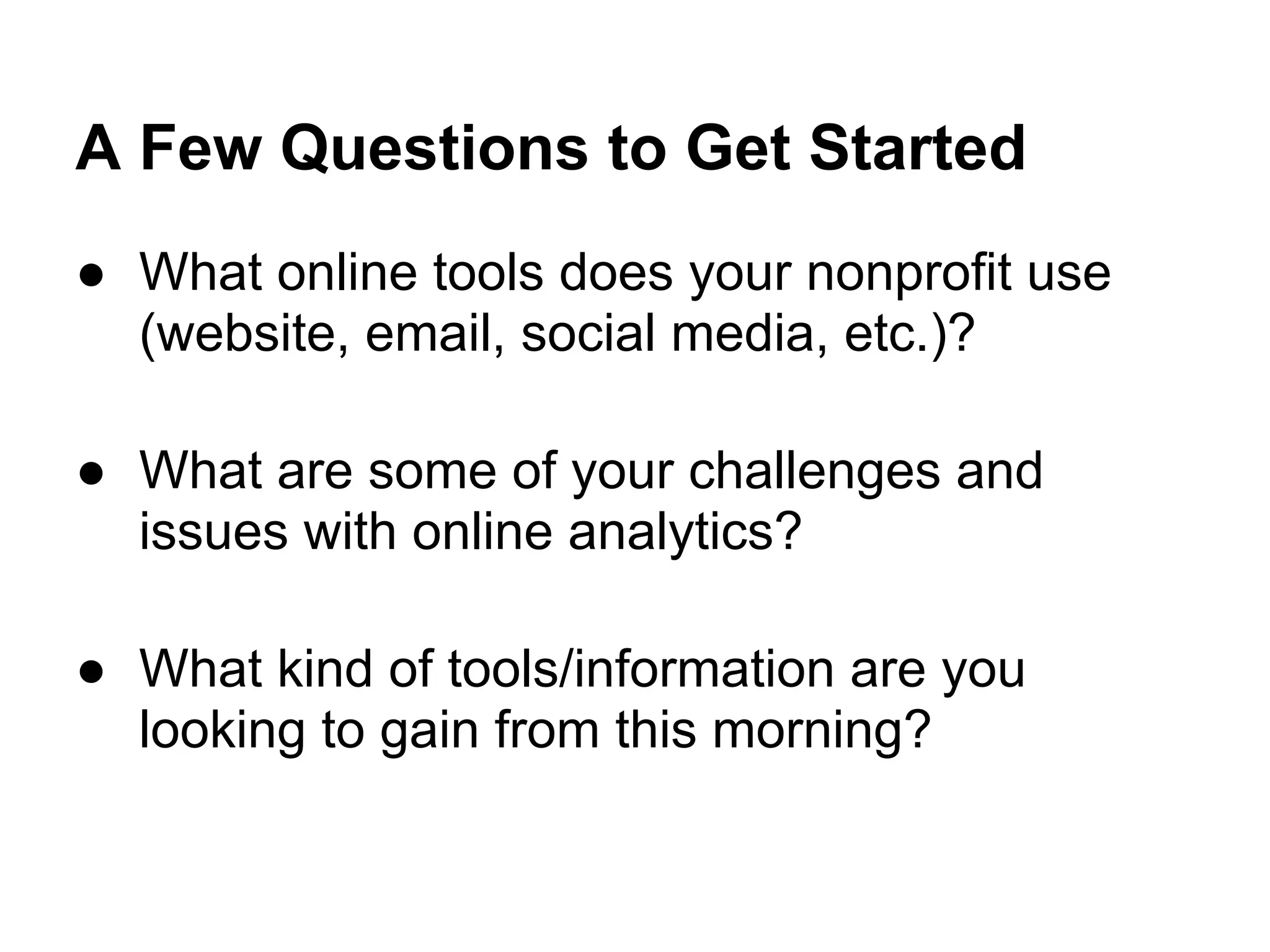 A Few Questions to Get Started

● What online tools does your nonprofit use (website, email, social media, etc.)?

● What are some of your challenges and issues with online analytics?

● What kind of tools/information are you looking to gain from this morning?